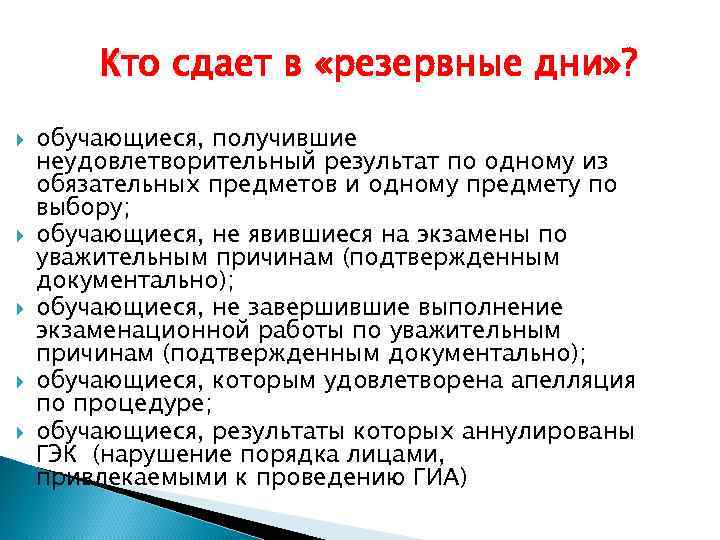 Кто сдает в «резервные дни»?

обучающиеся, получившие неудовлетворительный результат по одному из обязательных предметов и одному предмету по выбору;

обучающиеся, не явившиеся на экзамены по уважительным причинам (подтвержденным документально);

обучающиеся, не завершившие выполнение экзаменационной работы по уважительным причинам (подтвержденным документально);

обучающиеся, которым удовлетворена апелляция по процедуре;

обучающиеся, результаты которых аннулированы ГЭК (нарушение порядка лицами, привлекаемыми к проведению ГИА)